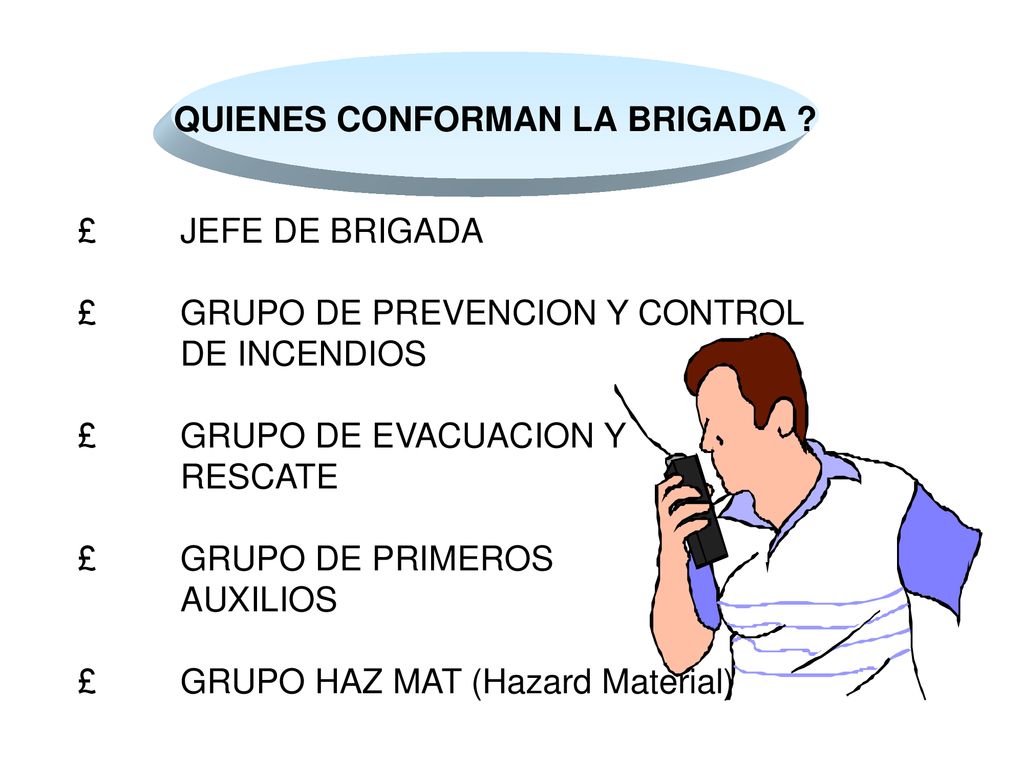 QUIENES CONFORMAN LA BRIGADA ?

£ JEFE DE BRIGADA

£ GRUPO DE PREVENCION Y CONTROL DE INCENDIOS

£ GRUPO DE EVACUACION Y RESCATE

£ GRUPO DE PRIMEROS AUXILIOS

£ GRUPO HAZ MAT (Hazard Material)